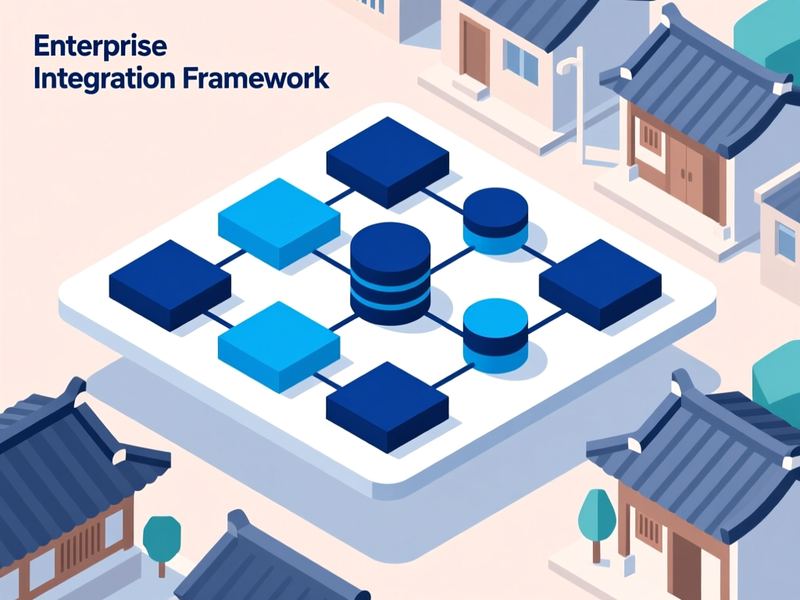 Enterprise Integration Framework